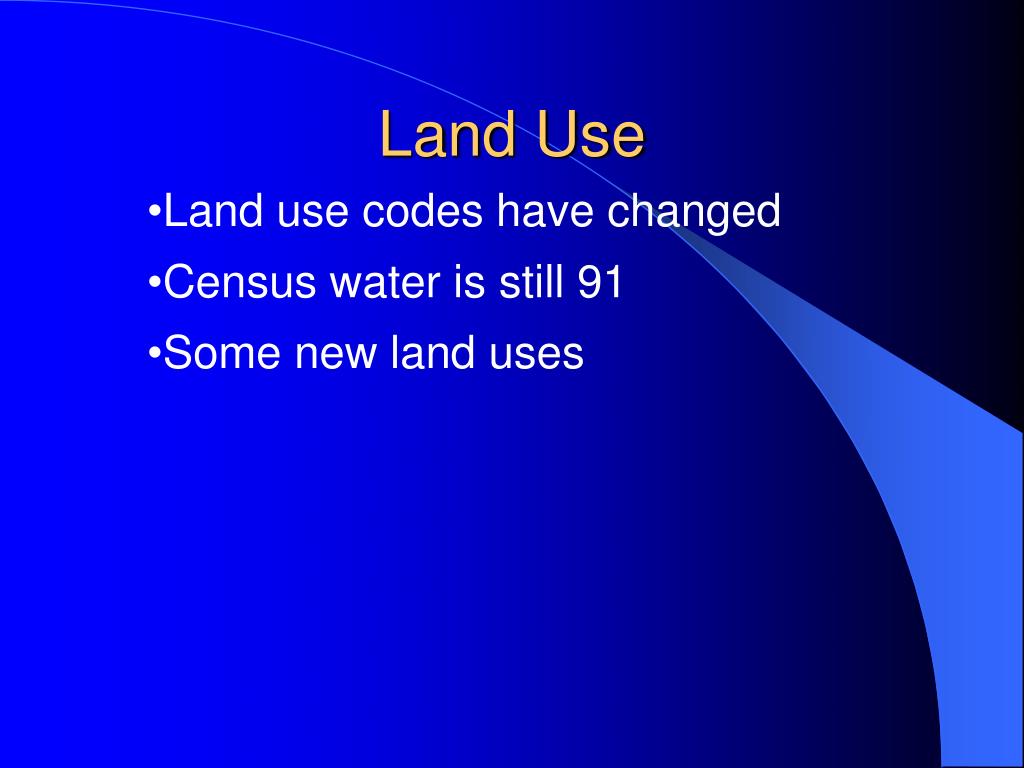 Land Use

•Land use codes have changed

•Census water is still 91

•Some new land uses